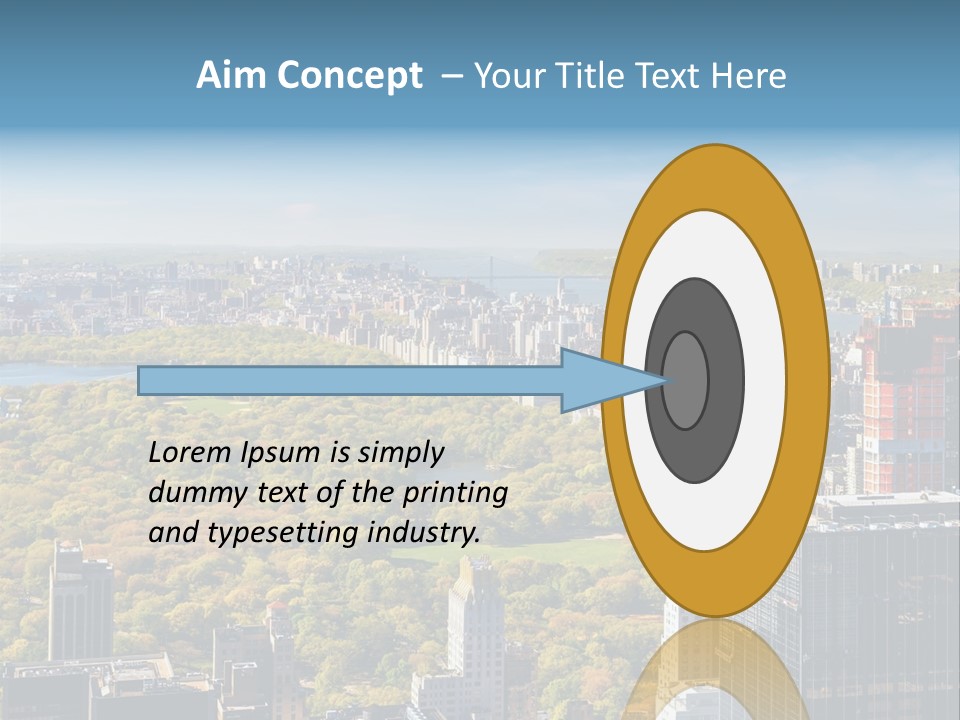 Aim Concept – Your Title Text Here

Lorem Ipsum is simply dummy text of the printing and typesetting industry.